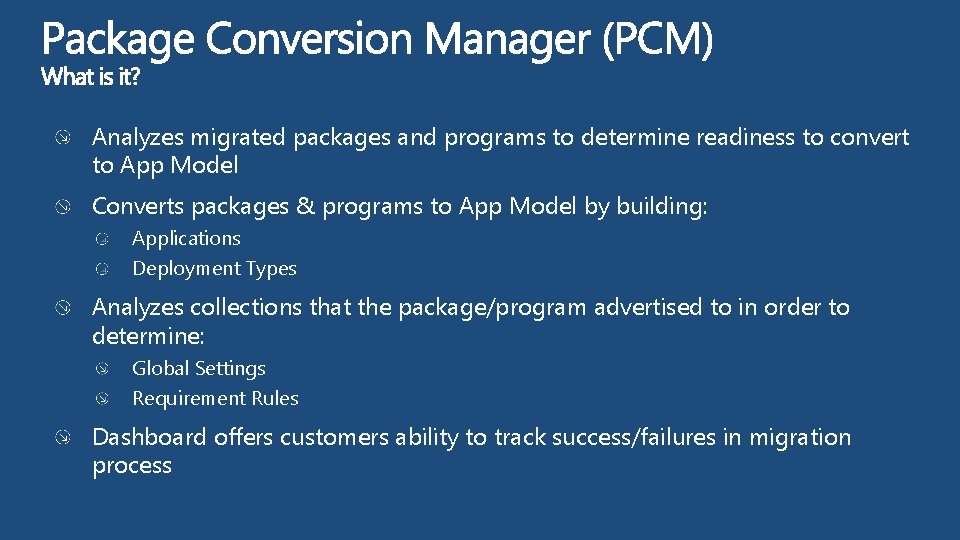 Package Conversion Manager (PCM)
What is it?

Analyzes migrated packages and programs to determine readiness to convert to App Model

Converts packages & programs to App Model by building:

Applications

Deployment Types

Analyzes collections that the package/program advertised to in order to determine:

Global Settings

Requirement Rules

Dashboard offers customers ability to track success/failures in migration process